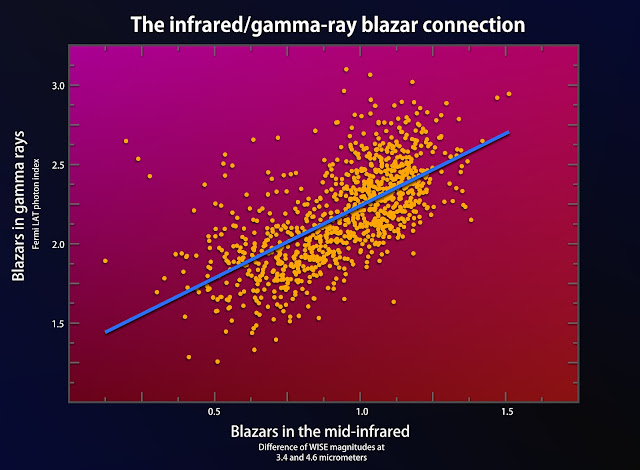 The infrared/gamma-ray blazar connection

Blazars in gamma rays
Fermi LAT photon index

3.0
2.5
2.0
1.5

0.5
1.0
1.5

Blazars in the mid-infrared
Difference of WISE magnitudes at 3.4 and 4.6 micrometers